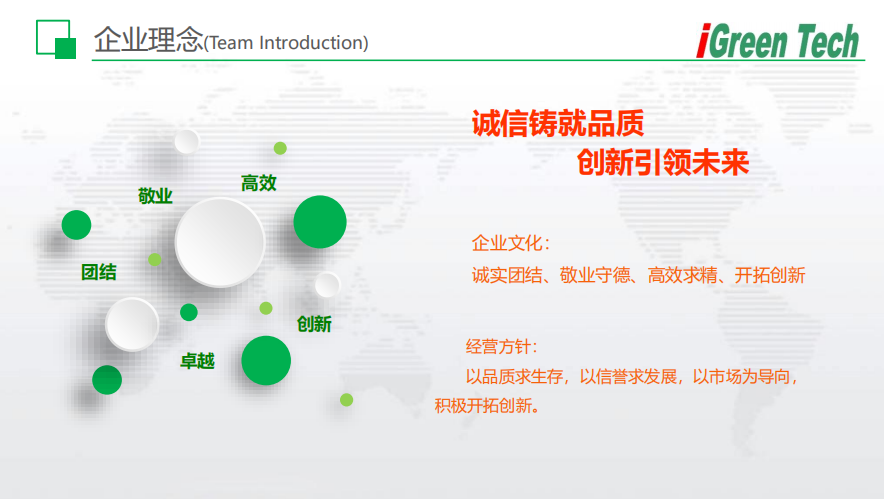 企业理念(Team Introduction)

iGreen Tech

敬业
高效
团结
创新
卓越

诚信铸就品质
创新引领未来

企业文化：
诚实团结、敬业守德、高效求精、开拓创新

经营方针：
以品质求生存，以信誉求发展，以市场为导向，积极开拓创新。